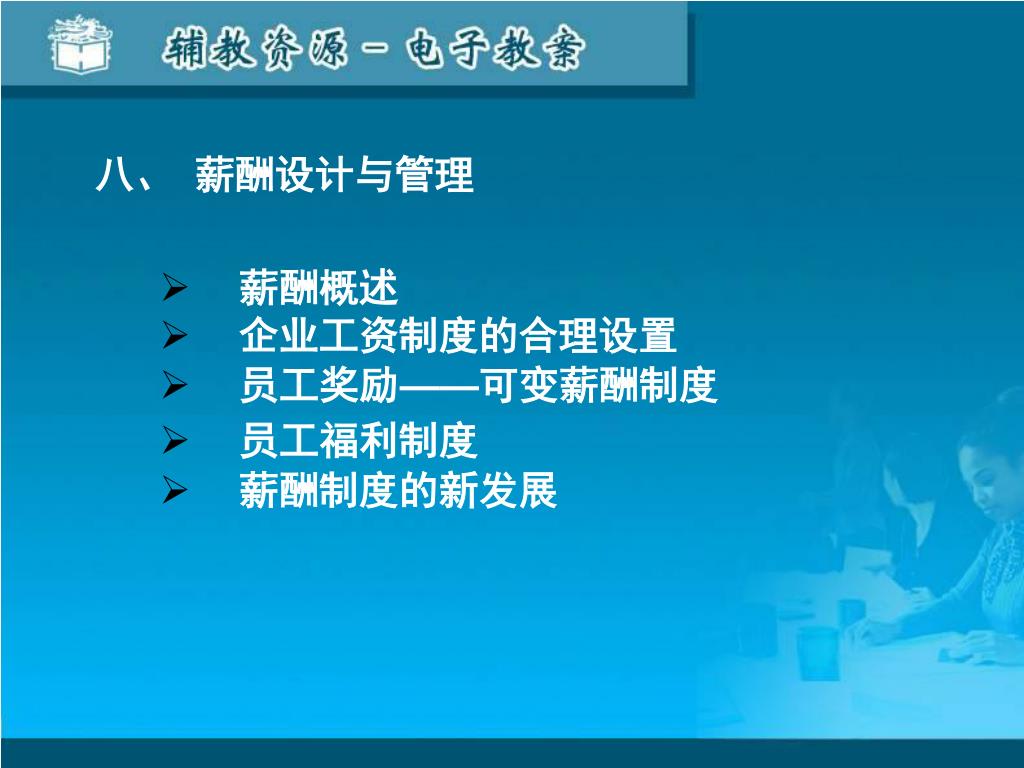 辅教资源－电子教案

八、 薪酬设计与管理

➢ 薪酬概述
➢ 企业工资制度的合理设置
➢ 员工奖励——可变薪酬制度
➢ 员工福利制度
➢ 薪酬制度的新发展